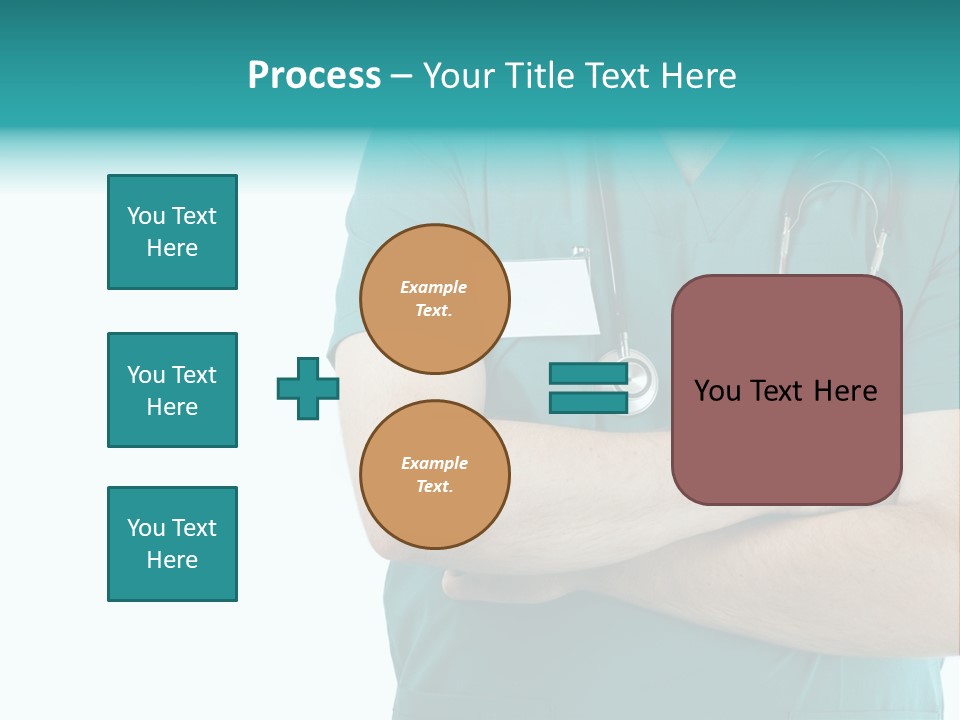 Process – Your Title Text Here

You Text Here

You Text Here

You Text Here

Example Text.

Example Text.

You Text Here